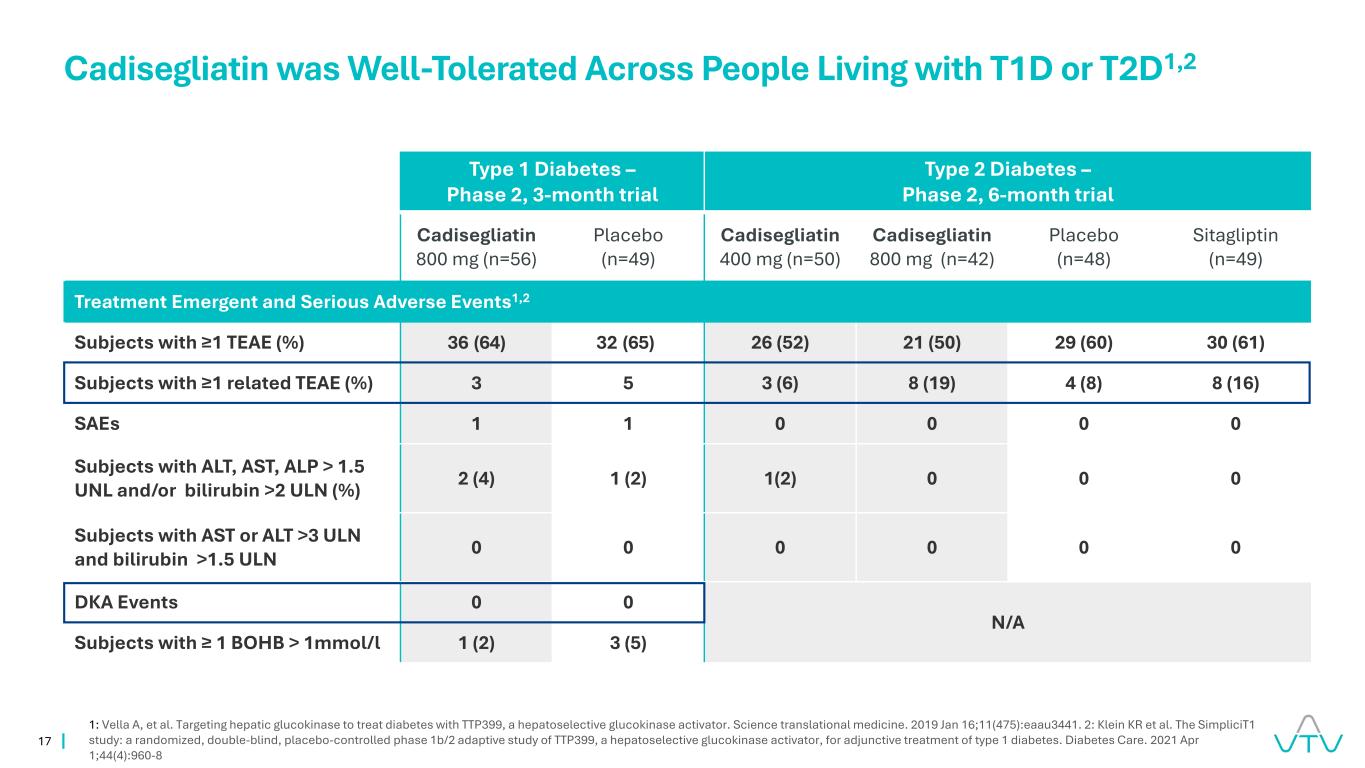 Cadisegliatin was Well-Tolerated Across People Living with T1D or T2D$^{1,2}$

| | Type 1 Diabetes – Phase 2, 3-month trial | | Type 2 Diabetes – Phase 2, 6-month trial | | | |
|---|---|---|---|---|---|---|
| | Cadisegliatin 800 mg (n=56) | Placebo (n=49) | Cadisegliatin 400 mg (n=50) | Cadisegliatin 800 mg (n=42) | Placebo (n=48) | Sitagliptin (n=49) |
| Treatment Emergent and Serious Adverse Events$^{1,2}$ | | | | | | |
| Subjects with ≥1 TEAE (%) | 36 (64) | 32 (65) | 26 (52) | 21 (50) | 29 (60) | 30 (61) |
| Subjects with ≥1 related TEAE (%) | 3 | 5 | 3 (6) | 8 (19) | 4 (8) | 8 (16) |
| SAEs | 1 | 1 | 0 | 0 | 0 | 0 |
| Subjects with ALT, AST, ALP > 1.5 UNL and/or bilirubin >2 ULN (%) | 2 (4) | 1 (2) | 1(2) | 0 | 0 | 0 |
| Subjects with AST or ALT >3 ULN and bilirubin >1.5 ULN | 0 | 0 | 0 | 0 | 0 | 0 |
| DKA Events | 0 | 0 | N/A | | | |
| Subjects with ≥ 1 BOHB > 1mmol/l | 1 (2) | 3 (5) | | | | |

17

1: Vella A, et al. Targeting hepatic glucokinase to treat diabetes with TTP399, a hepatoselective glucokinase activator. Science translational medicine. 2019 Jan 16;11(475):eaau3441. 2: Klein KR et al. The SimpliciT1 study: a randomized, double-blind, placebo-controlled phase 1b/2 adaptive study of TTP399, a hepatoselective glucokinase activator, for adjunctive treatment of type 1 diabetes. Diabetes Care. 2021 Apr 1;44(4):960-8

VTV